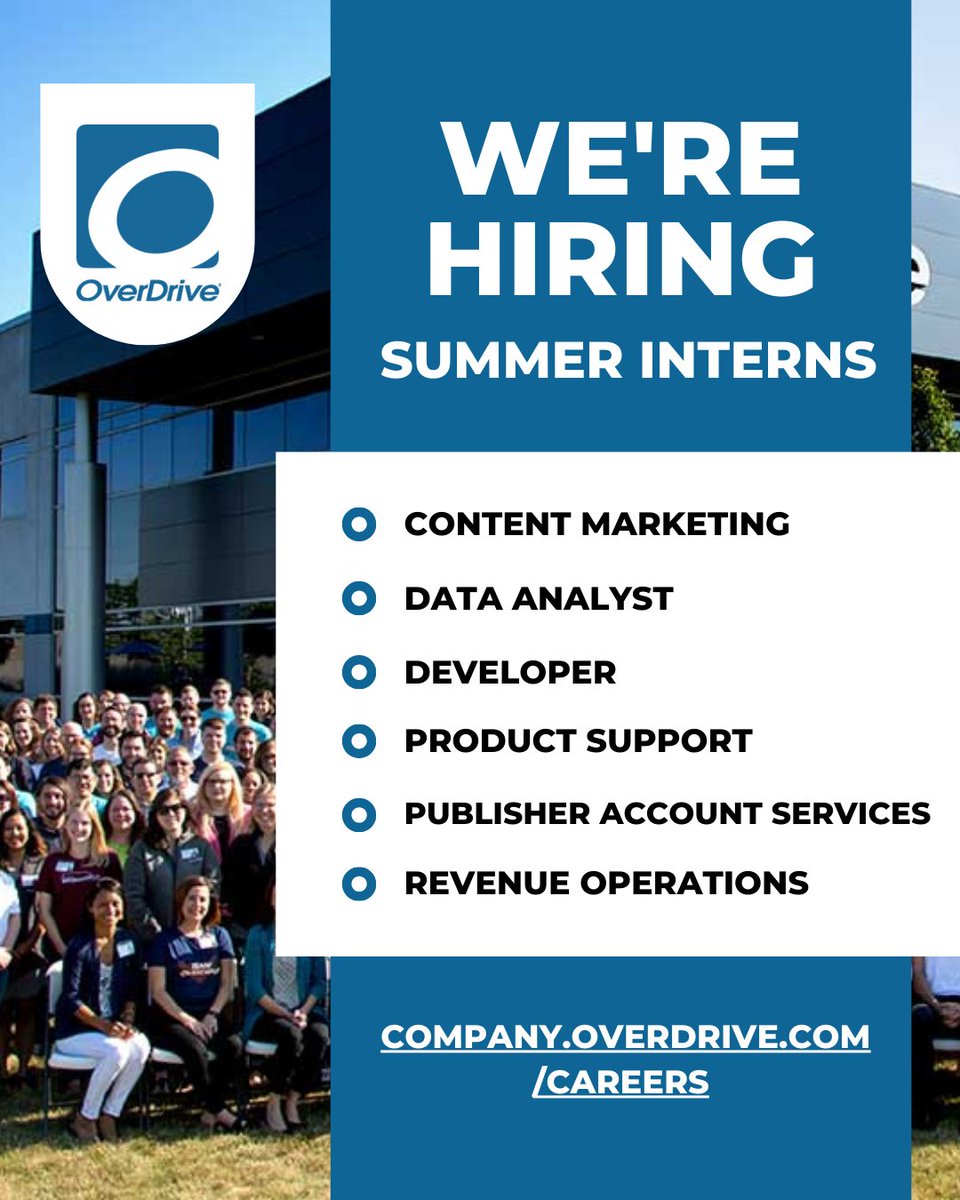 OverDrive

WE'RE HIRING

SUMMER INTERNS

CONTENT MARKETING

DATA ANALYST

DEVELOPER

PRODUCT SUPPORT

PUBLISHER ACCOUNT SERVICES

REVENUE OPERATIONS

COMPANY.OVERDRIVE.COM/CAREERS